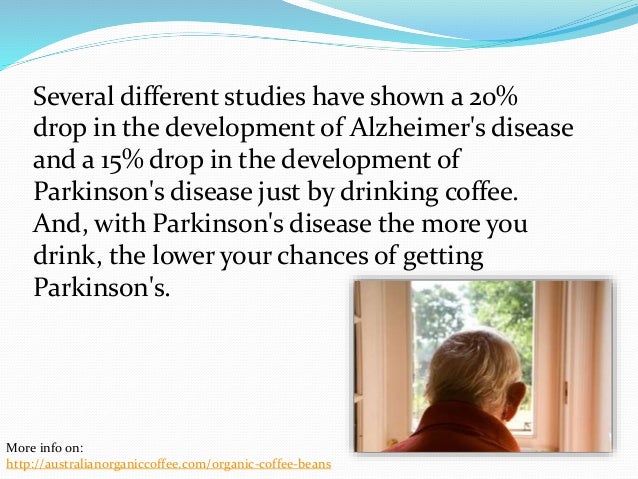 Several different studies have shown a 20% drop in the development of Alzheimer's disease and a 15% drop in the development of Parkinson's disease just by drinking coffee. And, with Parkinson's disease the more you drink, the lower your chances of getting Parkinson's.

More info on:
http://australianorganiccoffee.com/organic-coffee-beans